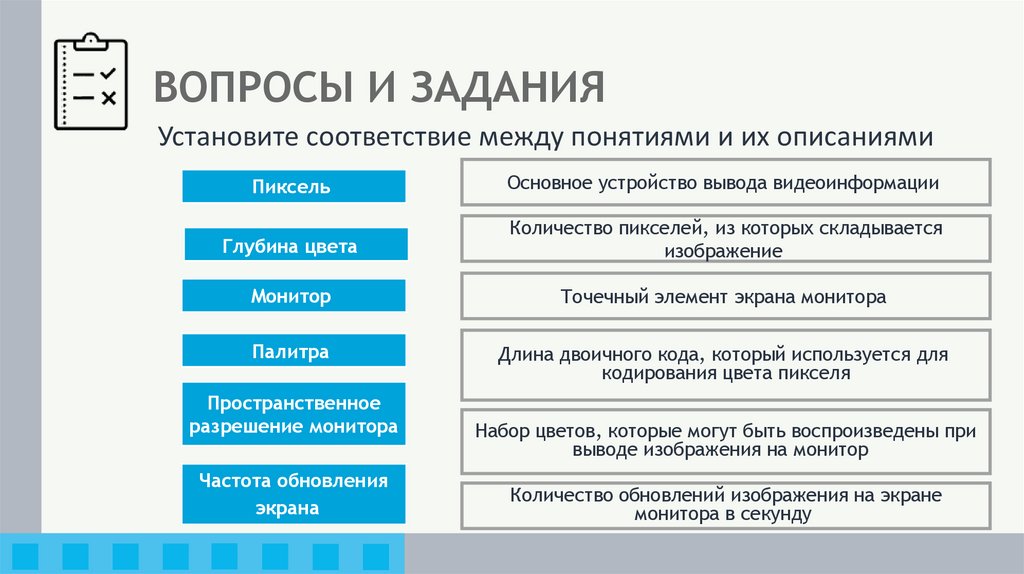 ВОПРОСЫ И ЗАДАНИЯ

Установите соответствие между понятиями и их описаниями

Пиксель

Глубина цвета

Монитор

Палитра

Пространственное разрешение монитора

Частота обновления экрана

Основное устройство вывода видеоинформации

Количество пикселей, из которых складывается изображение

Точечный элемент экрана монитора

Длина двоичного кода, который используется для кодирования цвета пикселя

Набор цветов, которые могут быть воспроизведены при выводе изображения на монитор

Количество обновлений изображения на экране монитора в секунду